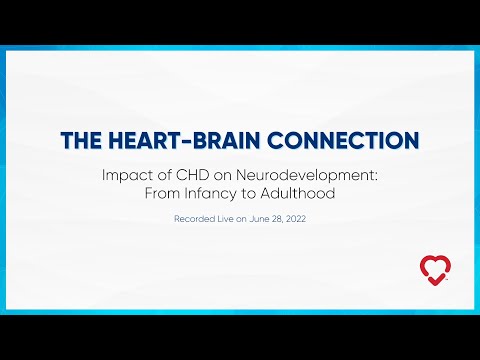 THE HEART-BRAIN CONNECTION

Impact of CHD on Neurodevelopment: From Infancy to Adulthood

Recorded Live on June 28, 2022